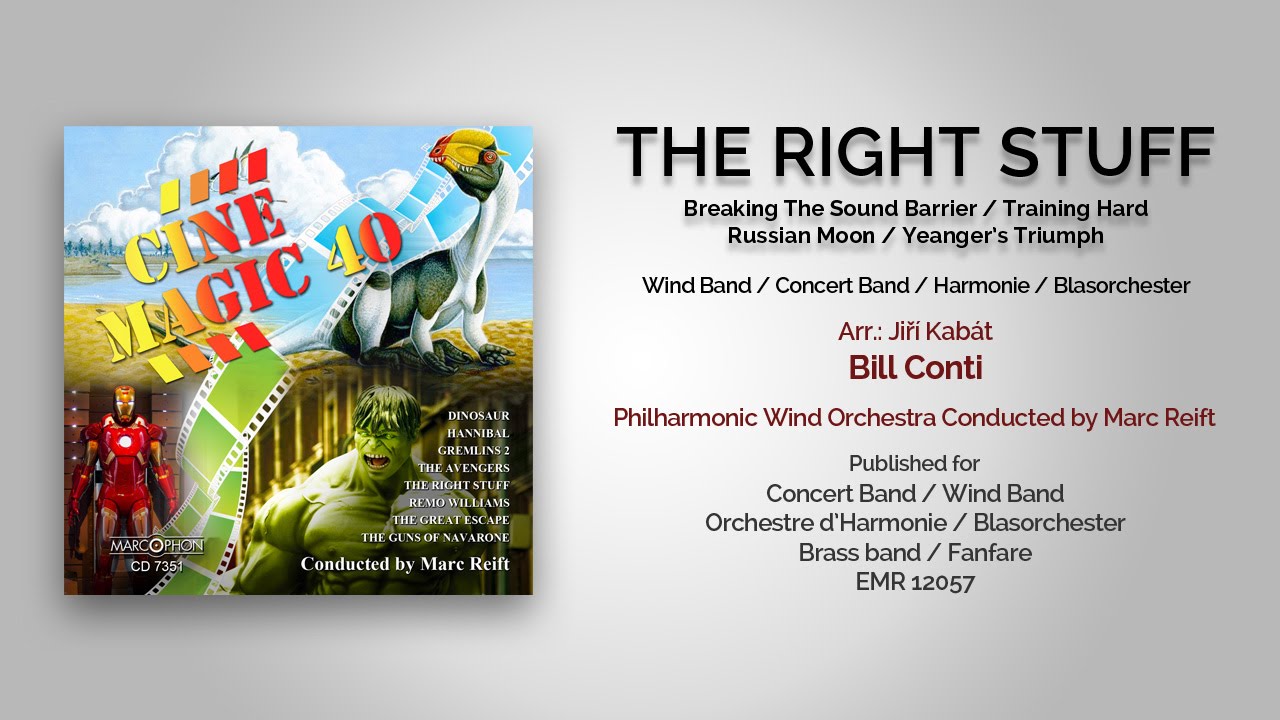 CINE MAGIC 40

DINOSAUR
HANNIBAL
GREMLINS 2
THE AVENGERS
THE RIGHT STUFF
REMO WILLIAMS
THE GREAT ESCAPE
THE GUNS OF NAVARONE

MARCOPHON
CD 7351

Conducted by Marc Reift

THE RIGHT STUFF

Breaking The Sound Barrier / Training Hard
Russian Moon / Yeanger's Triumph

Wind Band / Concert Band / Harmonie / Blasorchester

Arr.: Jiří Kabát

Bill Conti

Philharmonic Wind Orchestra Conducted by Marc Reift

Published for
Concert Band / Wind Band
Orchestre d'Harmonie / Blasorchester
Brass band / Fanfare
EMR 12057